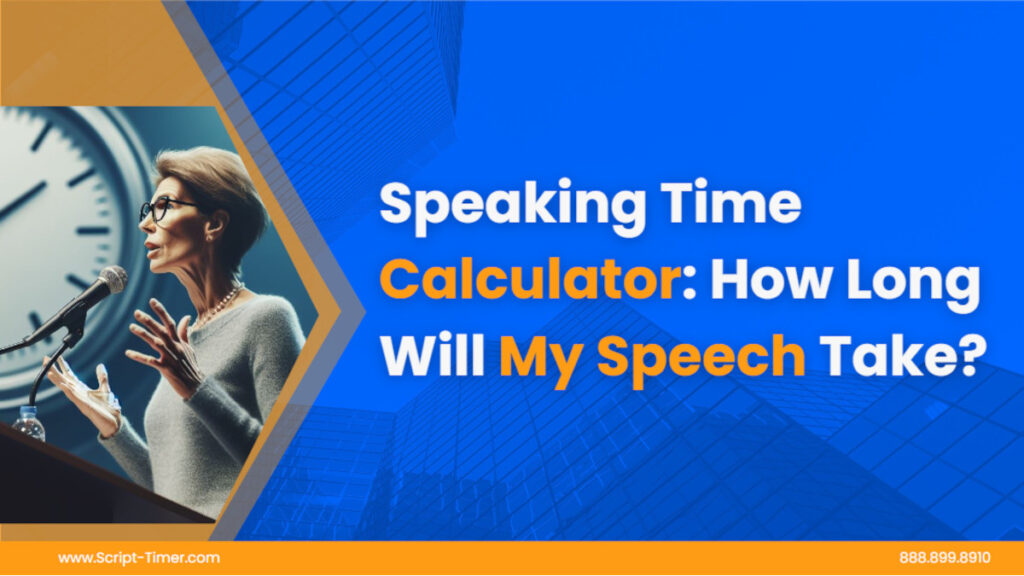 Speaking Time Calculator: How Long Will My Speech Take?

www.Script-Timer.com

888.899.8910